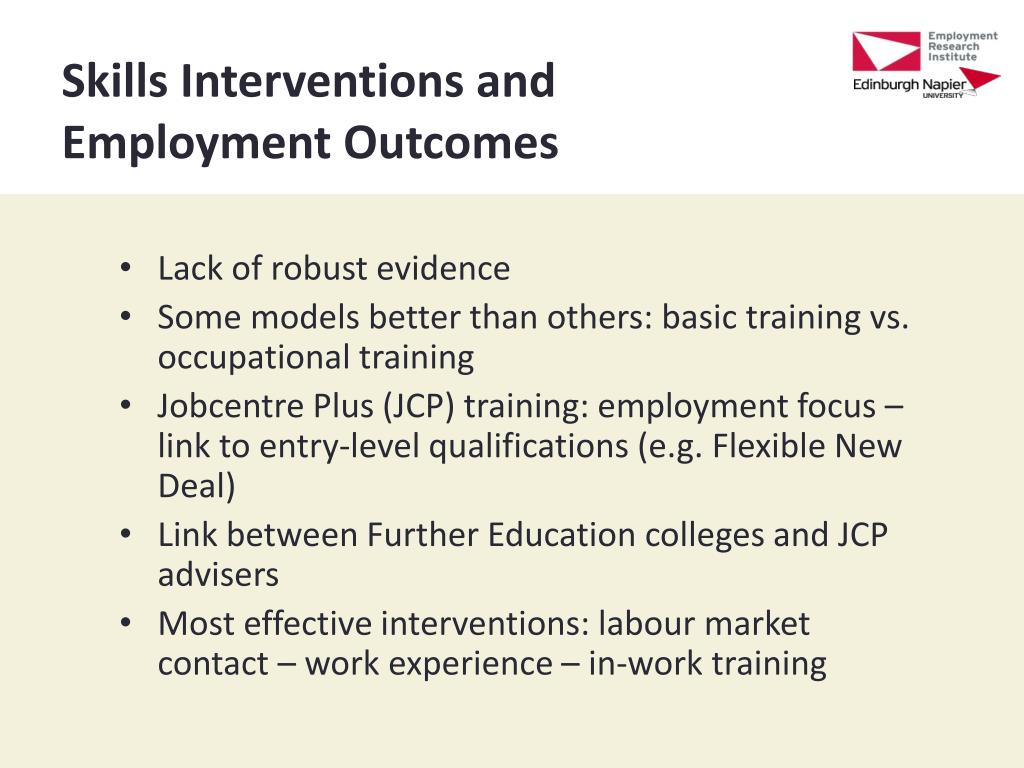 Skills Interventions and Employment Outcomes

Employment Research Institute
Edinburgh Napier UNIVERSITY

• Lack of robust evidence
• Some models better than others: basic training vs. occupational training
• Jobcentre Plus (JCP) training: employment focus – link to entry-level qualifications (e.g. Flexible New Deal)
• Link between Further Education colleges and JCP advisers
• Most effective interventions: labour market contact – work experience – in-work training